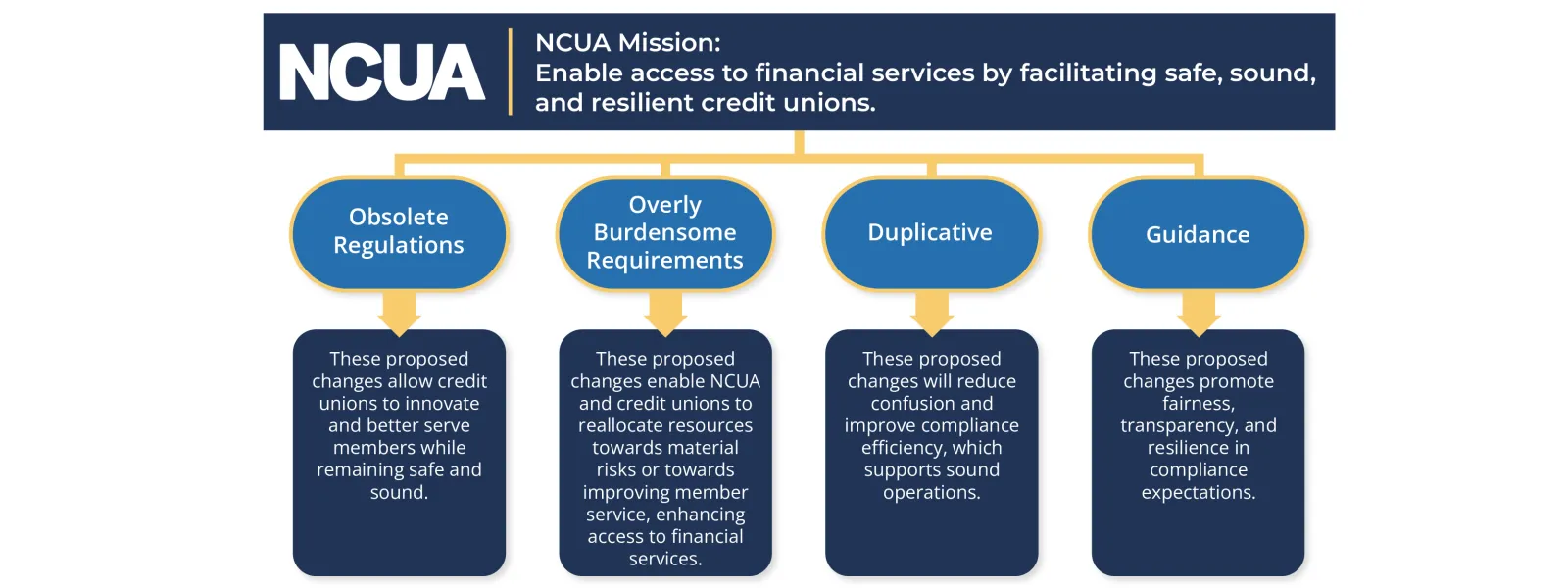 NCUA

NCUA Mission:
Enable access to financial services by facilitating safe, sound, and resilient credit unions.

Obsolete Regulations

These proposed changes allow credit unions to innovate and better serve members while remaining safe and sound.

Overly Burdensome Requirements

These proposed changes enable NCUA and credit unions to reallocate resources towards material risks or towards improving member service, enhancing access to financial services.

Duplicative

These proposed changes will reduce confusion and improve compliance efficiency, which supports sound operations.

Guidance

These proposed changes promote fairness, transparency, and resilience in compliance expectations.